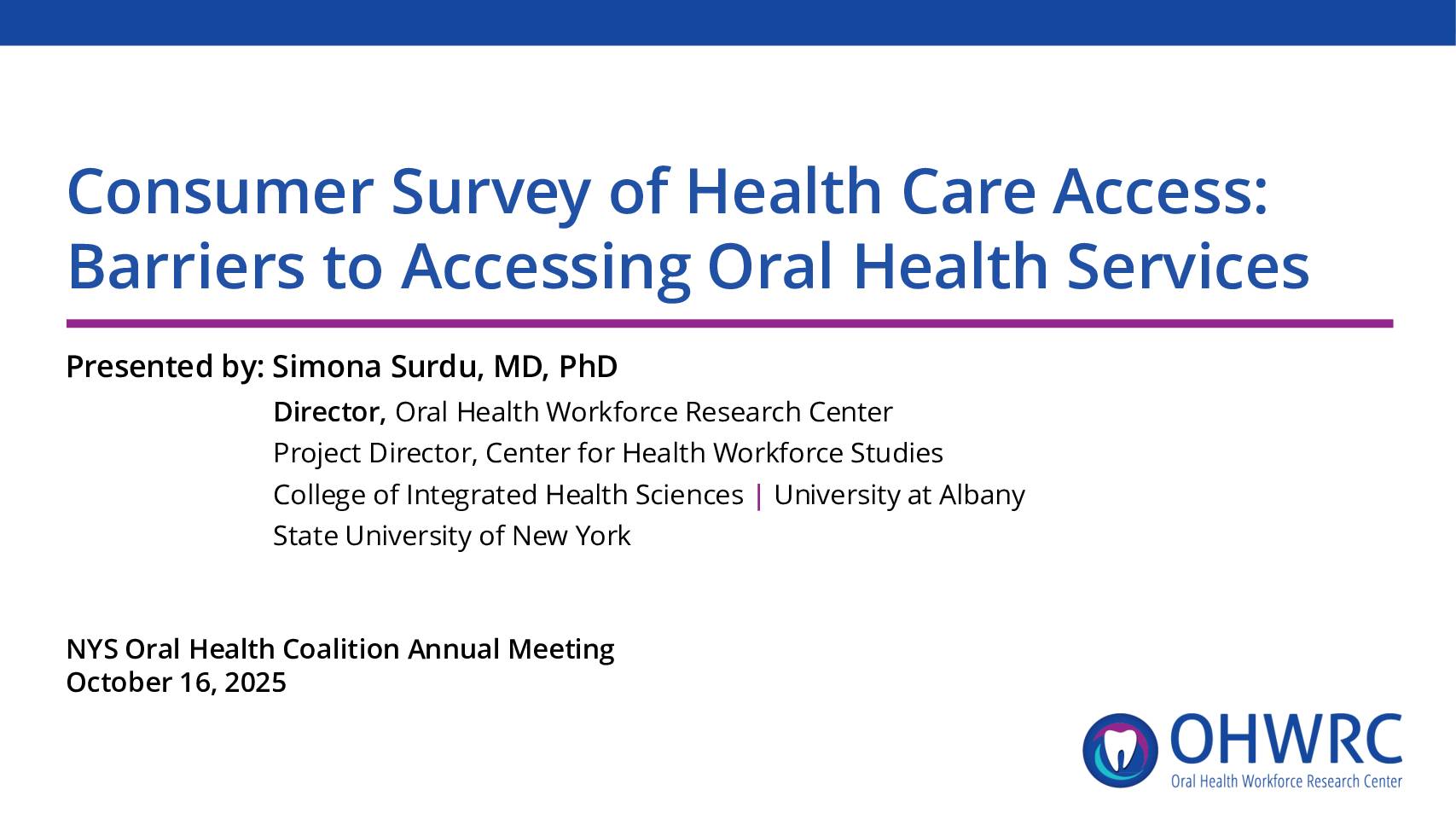 Consumer Survey of Health Care Access: Barriers to Accessing Oral Health Services

Presented by: Simona Surdu, MD, PhD

Director, Oral Health Workforce Research Center
Project Director, Center for Health Workforce Studies
College of Integrated Health Sciences | University at Albany
State University of New York

NYS Oral Health Coalition Annual Meeting
October 16, 2025

OHWRC
Oral Health Workforce Research Center